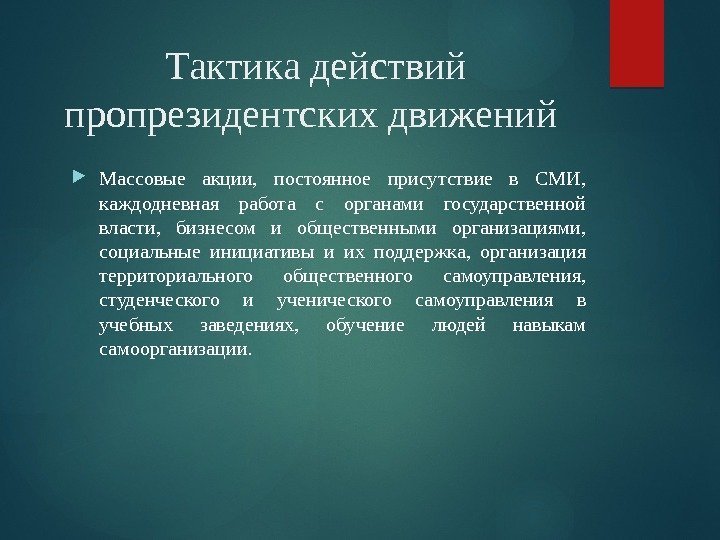 Тактика действий пропрезидентских движений

Массовые акции, постоянное присутствие в СМИ, каждодневная работа с органами государственной власти, бизнесом и общественными организациями, социальные инициативы и их поддержка, организация территориального общественного самоуправления, студенческого и ученического самоуправления в учебных заведениях, обучение людей навыкам самоорганизации.